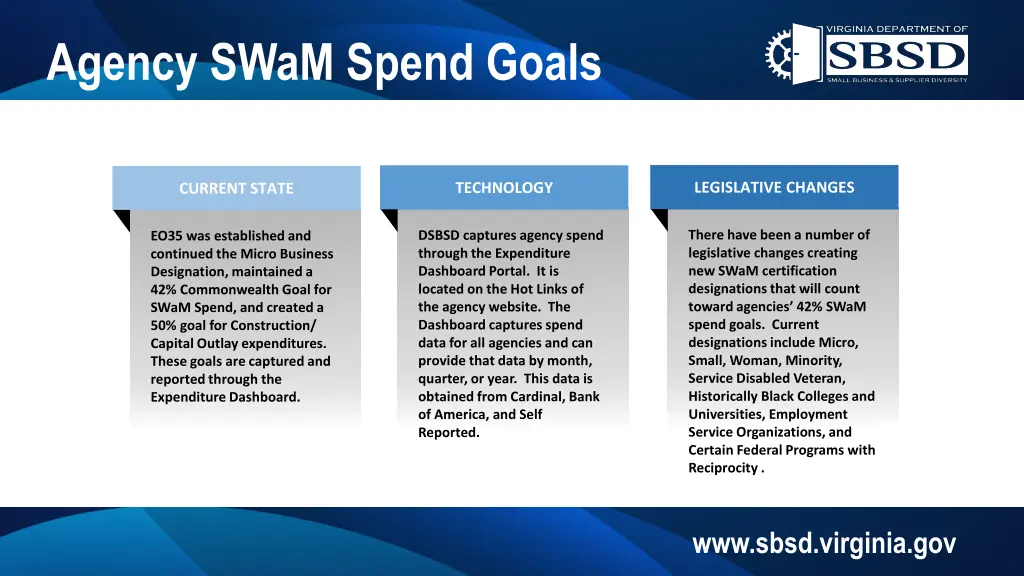 Agency SWaM Spend Goals

VIRGINIA DEPARTMENT OF
SBSD
SMALL BUSINESS & SUPPLIER DIVERSITY

CURRENT STATE

EO35 was established and continued the Micro Business Designation, maintained a 42% Commonwealth Goal for SWaM Spend, and created a 50% goal for Construction/ Capital Outlay expenditures. These goals are captured and reported through the Expenditure Dashboard.

TECHNOLOGY

DSBSD captures agency spend through the Expenditure Dashboard Portal. It is located on the Hot Links of the agency website. The Dashboard captures spend data for all agencies and can provide that data by month, quarter, or year. This data is obtained from Cardinal, Bank of America, and Self Reported.

LEGISLATIVE CHANGES

There have been a number of legislative changes creating new SWaM certification designations that will count toward agencies' 42% SWaM spend goals. Current designations include Micro, Small, Woman, Minority, Service Disabled Veteran, Historically Black Colleges and Universities, Employment Service Organizations, and Certain Federal Programs with Reciprocity .

www.sbsd.virginia.gov